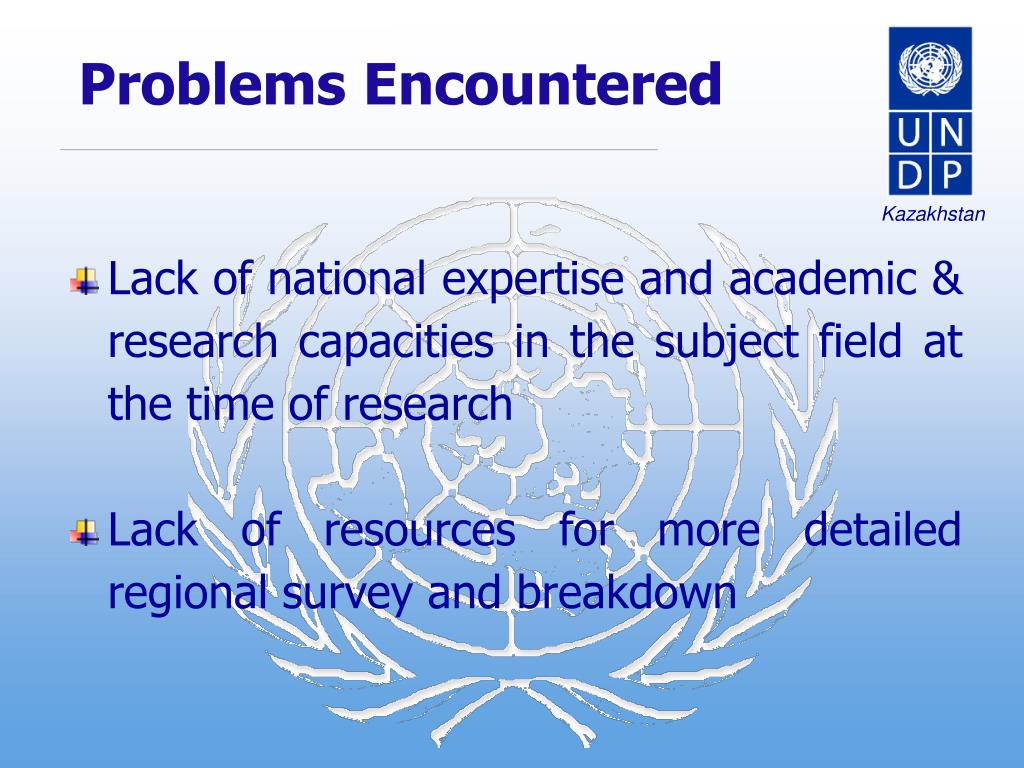 Problems Encountered

U N
D P
Kazakhstan

Lack of national expertise and academic & research capacities in the subject field at the time of research

Lack of resources for more detailed regional survey and breakdown